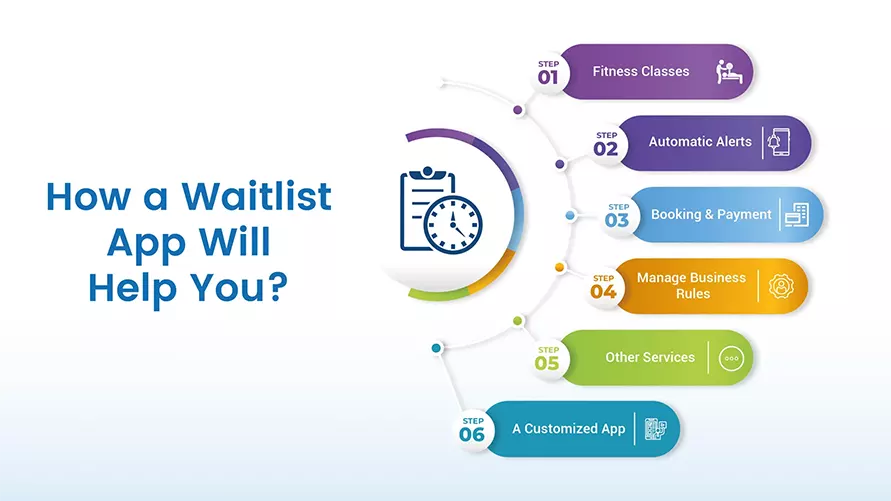 How a Waitlist App Will Help You?

STEP 01 Fitness Classes

STEP 02 Automatic Alerts

STEP 03 Booking & Payment

STEP 04 Manage Business Rules

STEP 05 Other Services

STEP 06 A Customized App